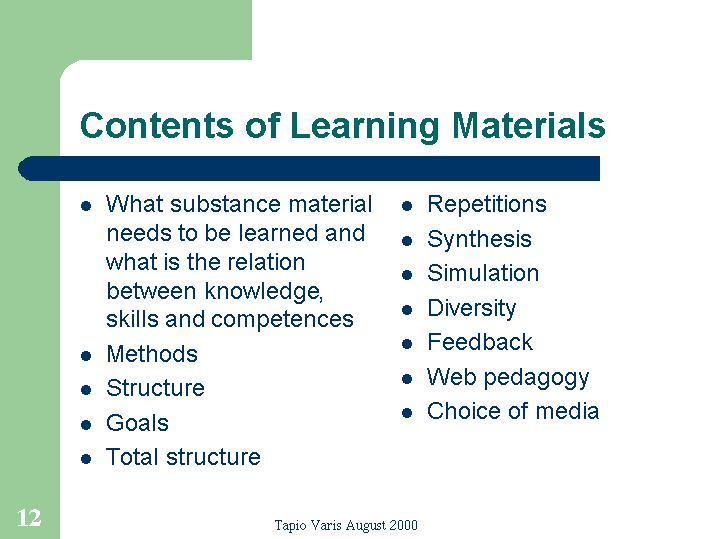 Contents of Learning Materials

- What substance material needs to be learned and what is the relation between knowledge, skills and competences
- Methods
- Structure
- Goals
- Total structure

- Repetitions
- Synthesis
- Simulation
- Diversity
- Feedback
- Web pedagogy
- Choice of media

12

Tapio Varis August 2000